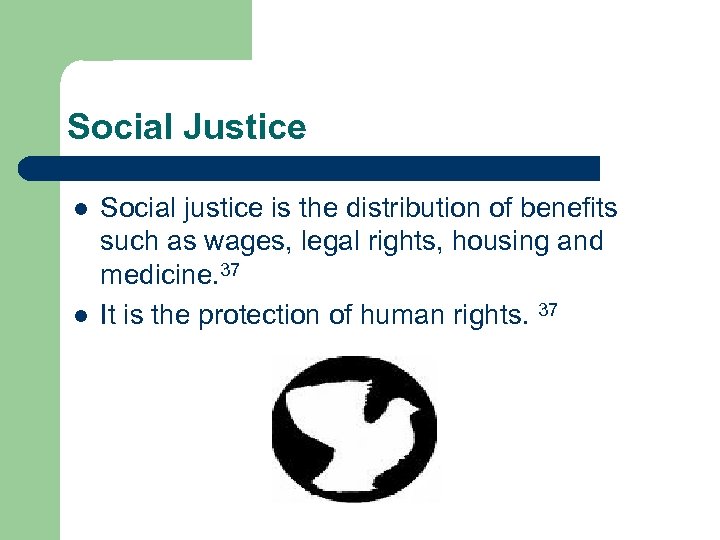 Social Justice

- Social justice is the distribution of benefits such as wages, legal rights, housing and medicine.$^{37}$
- It is the protection of human rights. $^{37}$